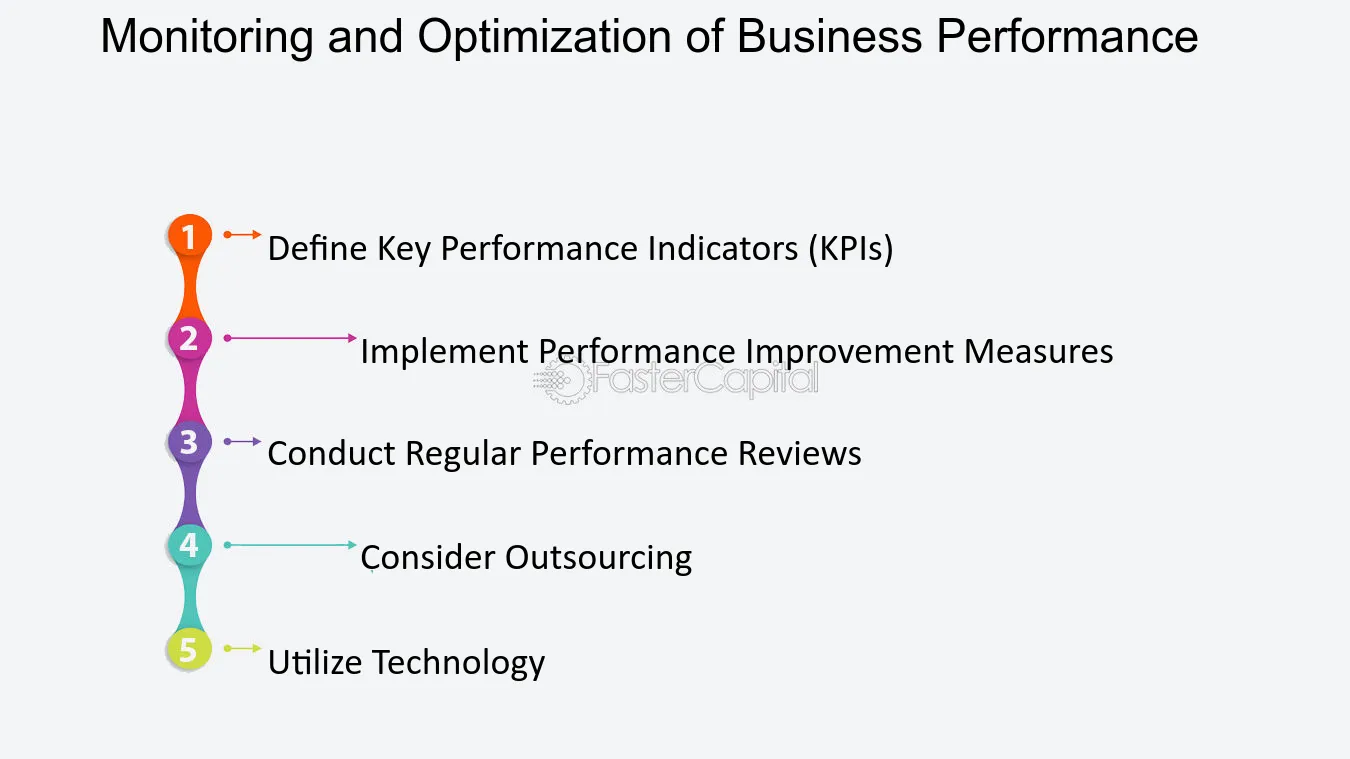 Monitoring and Optimization of Business Performance

1 Define Key Performance Indicators (KPIs)

2 Implement Performance Improvement Measures

3 Conduct Regular Performance Reviews

4 Consider Outsourcing

5 Utilize Technology

FasterCapital